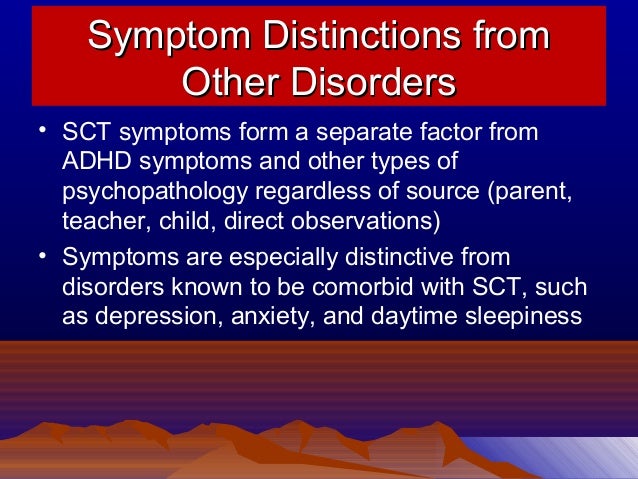 Symptom Distinctions from Other Disorders

• SCT symptoms form a separate factor from ADHD symptoms and other types of psychopathology regardless of source (parent, teacher, child, direct observations)

• Symptoms are especially distinctive from disorders known to be comorbid with SCT, such as depression, anxiety, and daytime sleepiness